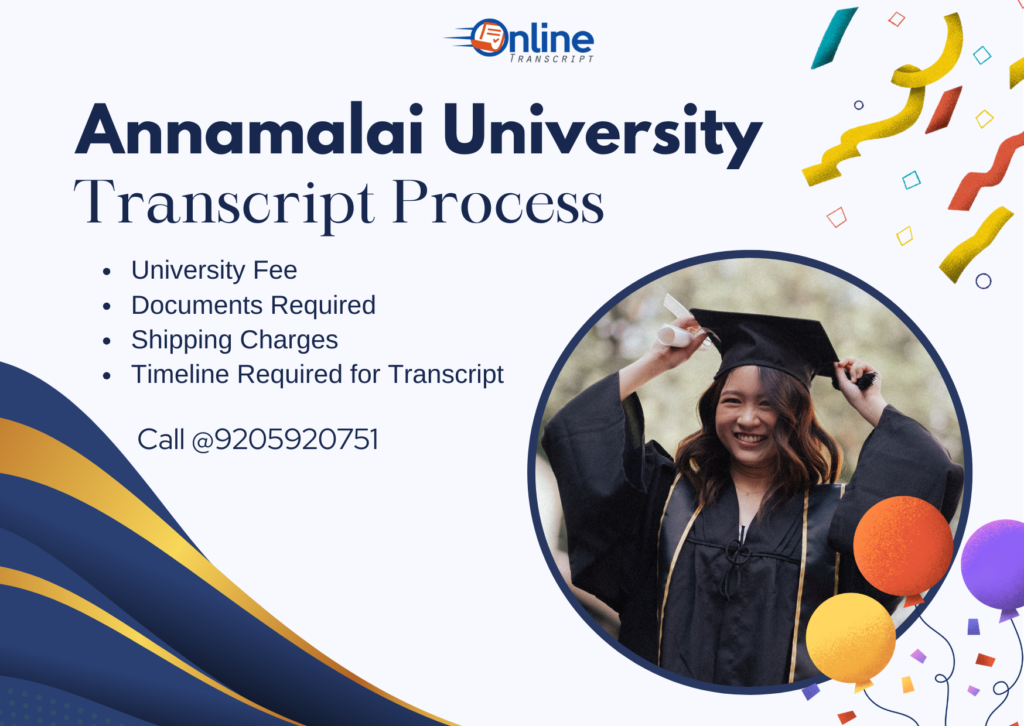 Online
TRANSCRIPT

Annamalai University
Transcript Process

- University Fee
- Documents Required
- Shipping Charges
- Timeline Required for Transcript

Call @9205920751